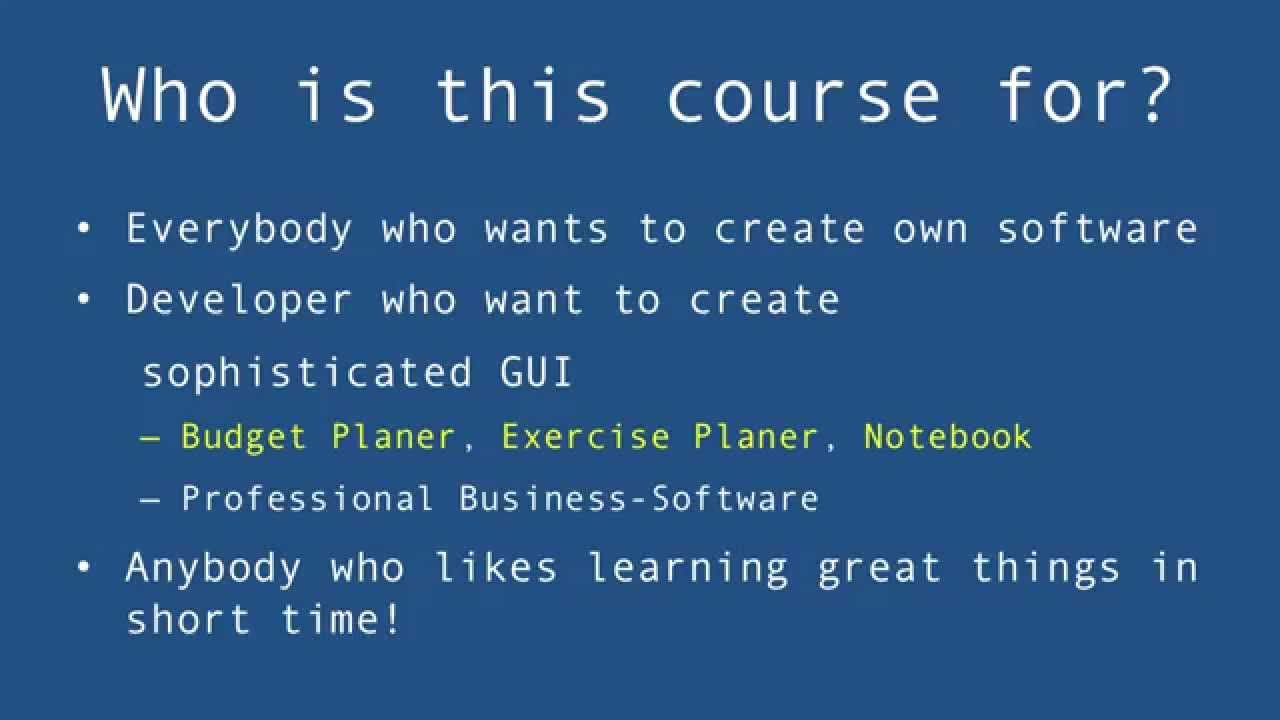 Who is this course for?

• Everybody who wants to create own software
• Developer who want to create sophisticated GUI
– Budget Planer, Exercise Planer, Notebook
– Professional Business-Software
• Anybody who likes learning great things in short time!